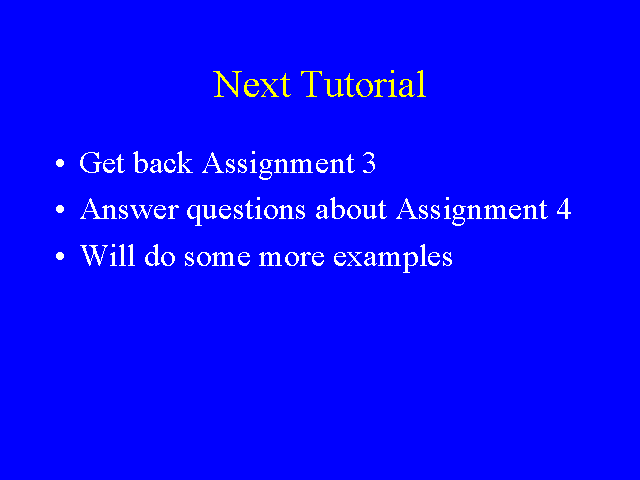 Next Tutorial

• Get back Assignment 3
• Answer questions about Assignment 4
• Will do some more examples